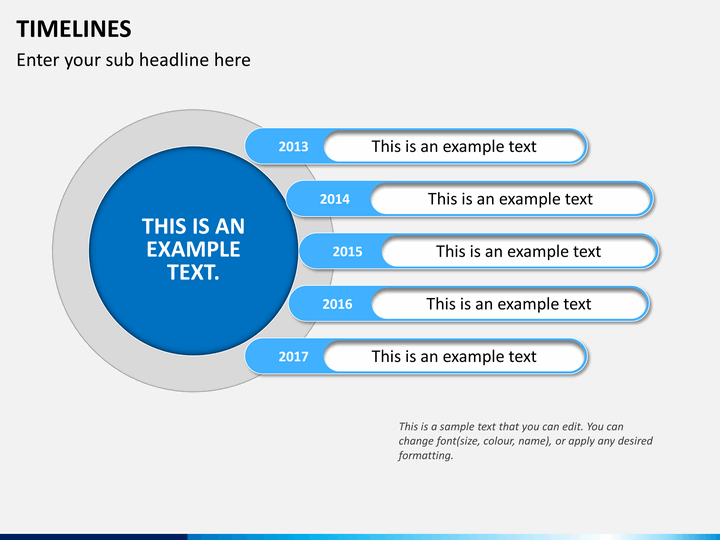 TIMELINES

Enter your sub headline here

THIS IS AN EXAMPLE TEXT.

2013 This is an example text

2014 This is an example text

2015 This is an example text

2016 This is an example text

2017 This is an example text

This is a sample text that you can edit. You can change font(size, colour, name), or apply any desired formatting.